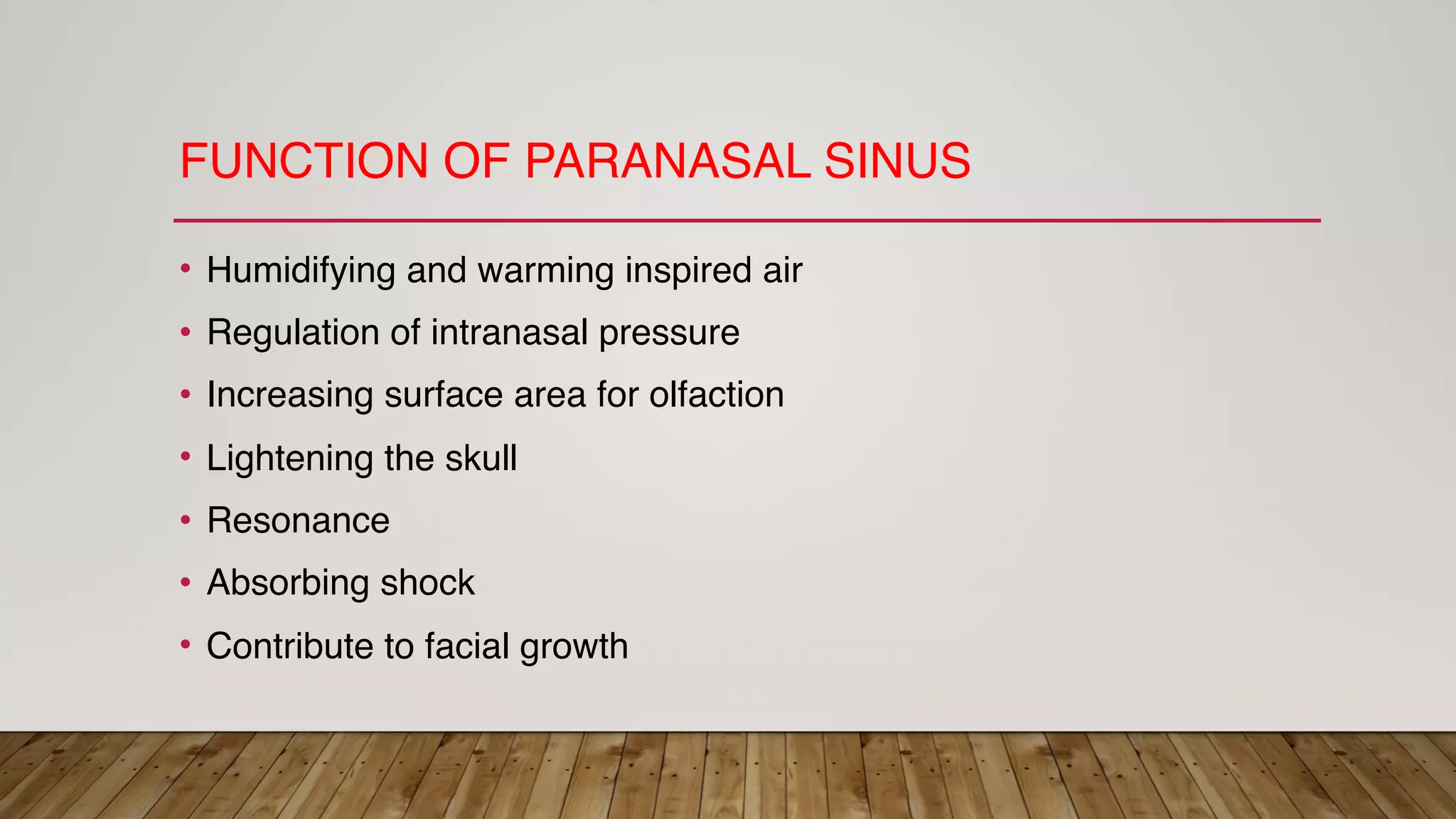 FUNCTION OF PARANASAL SINUS

• Humidifying and warming inspired air
• Regulation of intranasal pressure
• Increasing surface area for olfaction
• Lightening the skull
• Resonance
• Absorbing shock
• Contribute to facial growth